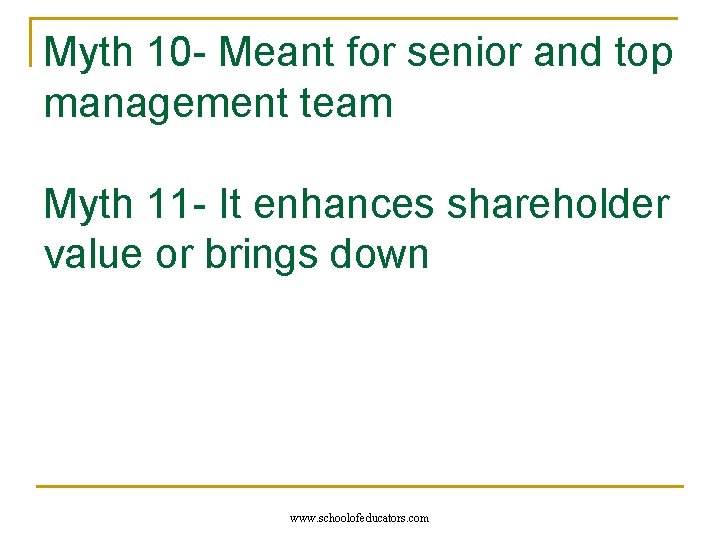 Myth 10- Meant for senior and top management team

Myth 11- It enhances shareholder value or brings down

www.schoolofeducators.com